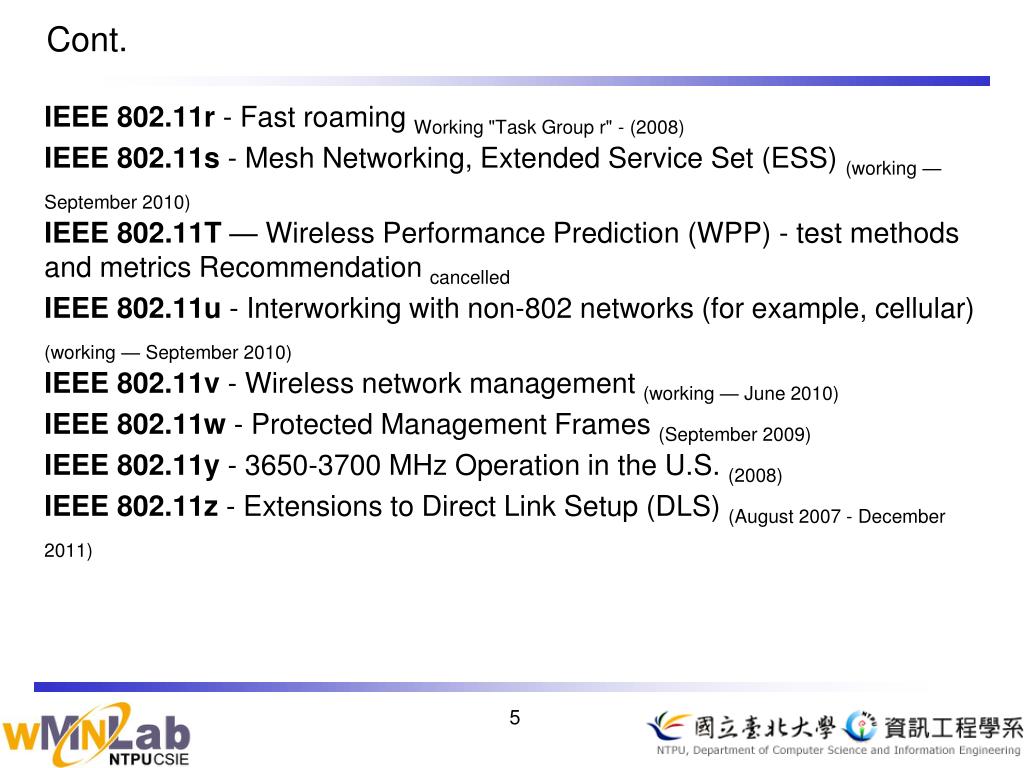 Cont.

IEEE 802.11r - Fast roaming Working "Task Group r" - (2008)
IEEE 802.11s - Mesh Networking, Extended Service Set (ESS) (working — September 2010)
IEEE 802.11T — Wireless Performance Prediction (WPP) - test methods and metrics Recommendation cancelled
IEEE 802.11u - Interworking with non-802 networks (for example, cellular) (working — September 2010)
IEEE 802.11v - Wireless network management (working — June 2010)
IEEE 802.11w - Protected Management Frames (September 2009)
IEEE 802.11y - 3650-3700 MHz Operation in the U.S. (2008)
IEEE 802.11z - Extensions to Direct Link Setup (DLS) (August 2007 - December 2011)

5

wMNLab NTPUCSIE

國立臺北大學 資訊工程學系
NTPU, Department of Computer Science and Information Engineering